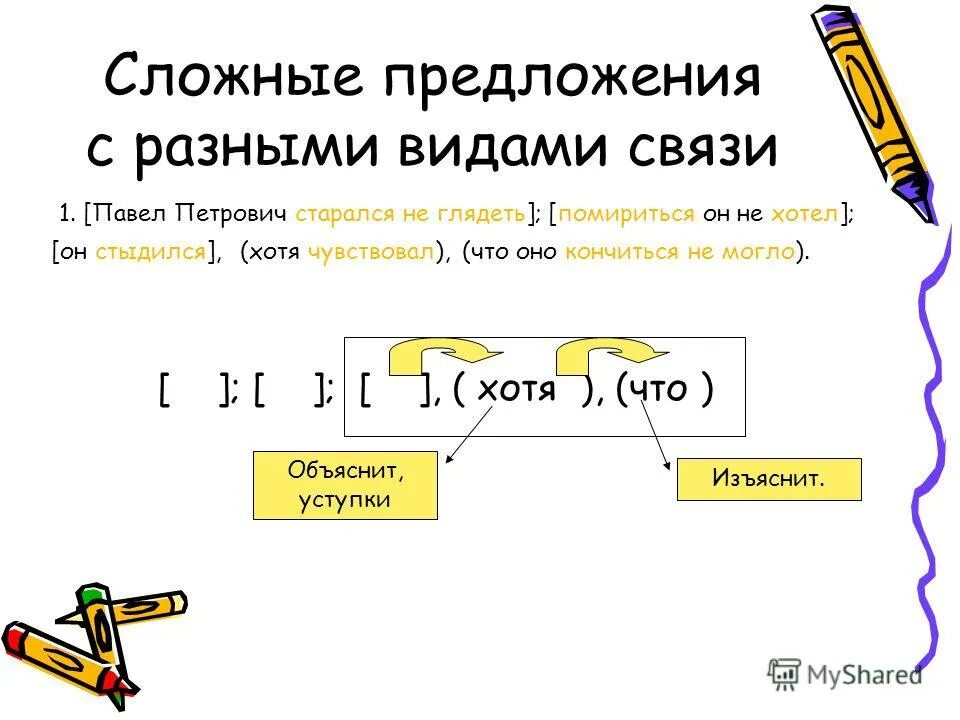 Сложные предложения с разными видами связи

1. [Павел Петрович старался не глядеть]; [помириться он не хотел]; [он стыдился], (хотя чувствовал), (что оно кончиться не могло).

[ ]; [ ]; [ ], ( хотя ), (что )

Объяснит, уступки

Изъяснит.

MyShared